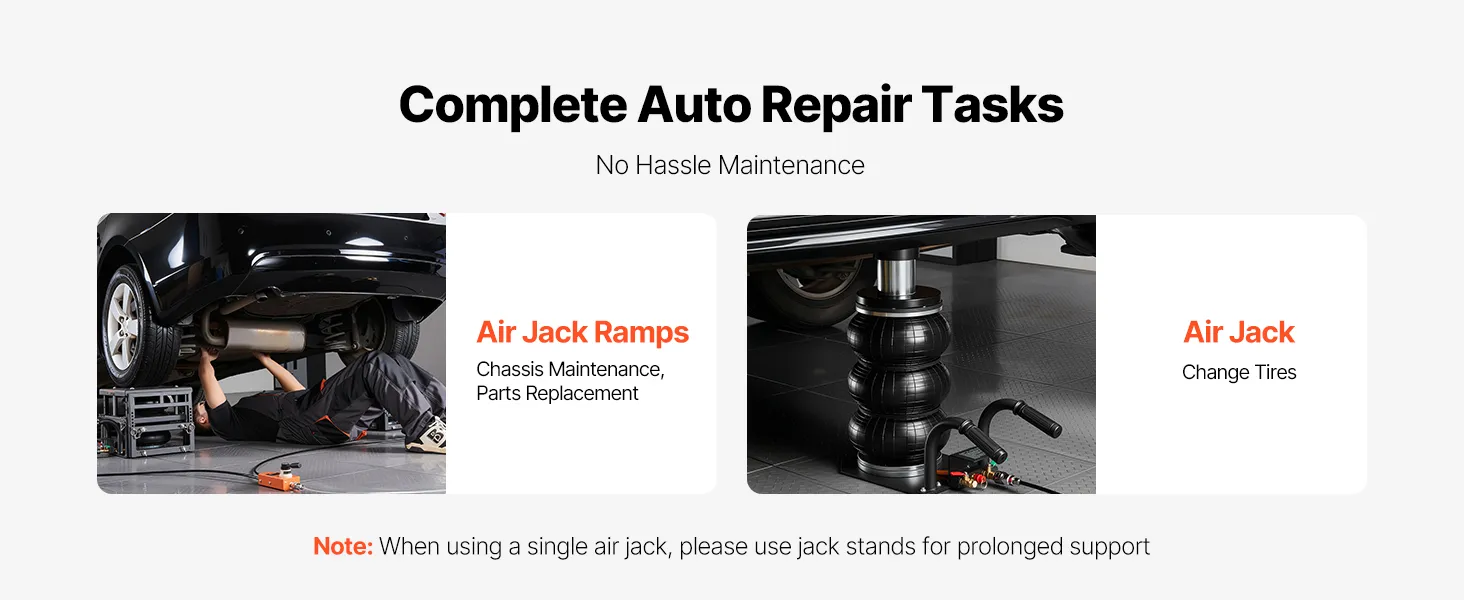 Complete Auto Repair Tasks

No Hassle Maintenance

Air Jack Ramps

Chassis Maintenance, Parts Replacement

Air Jack

Change Tires

Note: When using a single air jack, please use jack stands for prolonged support